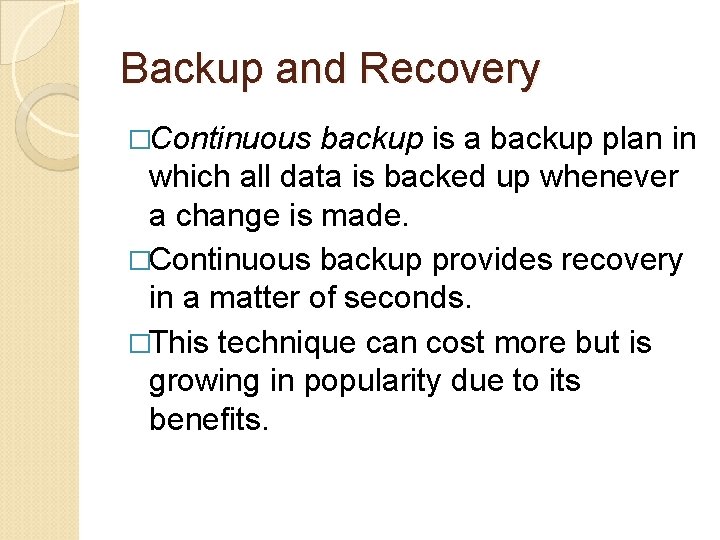 Backup and Recovery

□Continuous backup is a backup plan in which all data is backed up whenever a change is made.

□Continuous backup provides recovery in a matter of seconds.

□This technique can cost more but is growing in popularity due to its benefits.